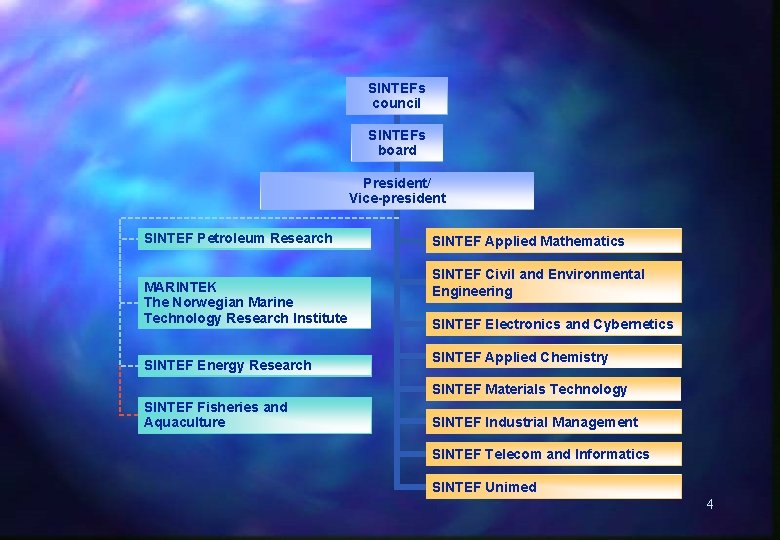 SINTEFs council

SINTEFs board

President/ Vice-president

SINTEF Petroleum Research

MARINTEK The Norwegian Marine Technology Research Institute

SINTEF Energy Research

SINTEF Fisheries and Aquaculture

SINTEF Applied Mathematics

SINTEF Civil and Environmental Engineering

SINTEF Electronics and Cybernetics

SINTEF Applied Chemistry

SINTEF Materials Technology

SINTEF Industrial Management

SINTEF Telecom and Informatics

SINTEF Unimed

4